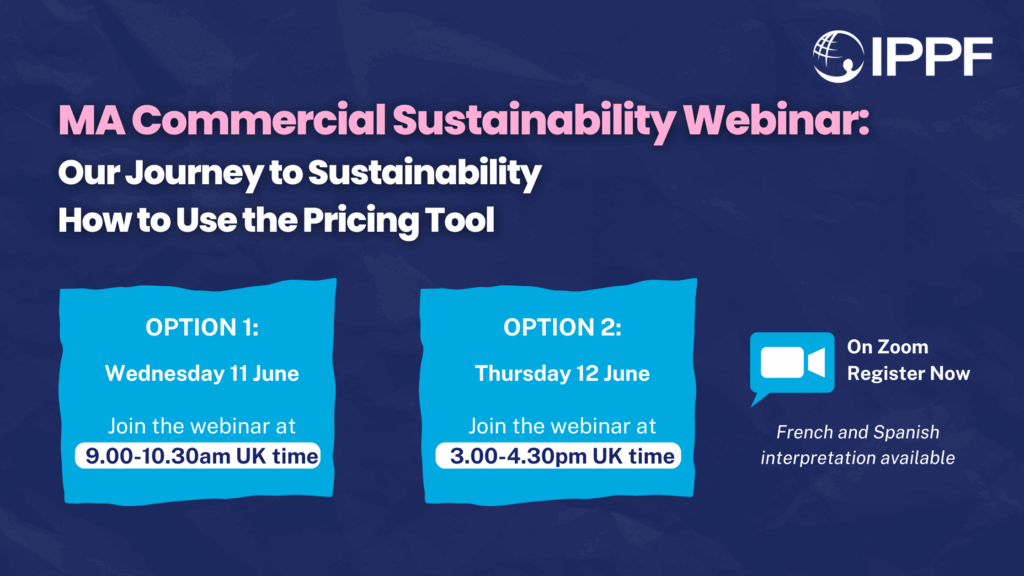 IPPF

MA Commercial Sustainability Webinar:
Our Journey to Sustainability
How to Use the Pricing Tool

OPTION 1:
Wednesday 11 June
Join the webinar at
9.00-10.30am UK time

OPTION 2:
Thursday 12 June
Join the webinar at
3.00-4.30pm UK time

On Zoom
Register Now

French and Spanish interpretation available